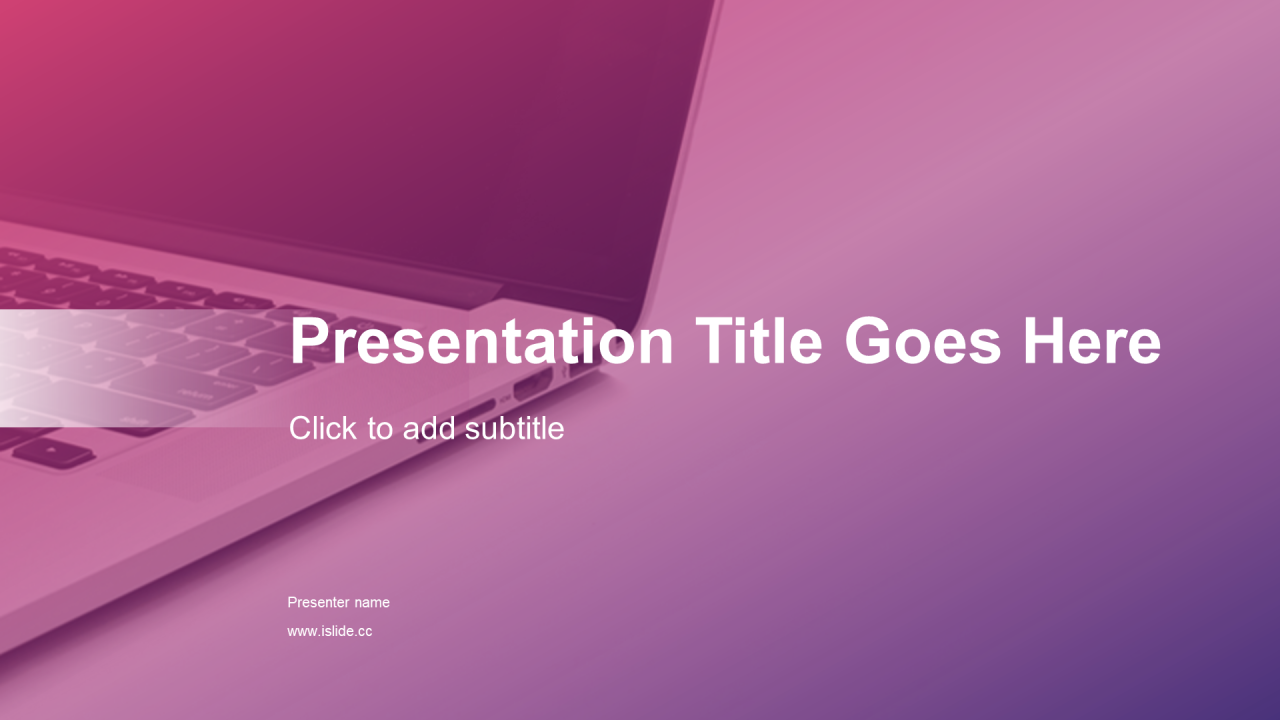 Presentation Title Goes Here

Click to add subtitle

Presenter name

www.islide.cc